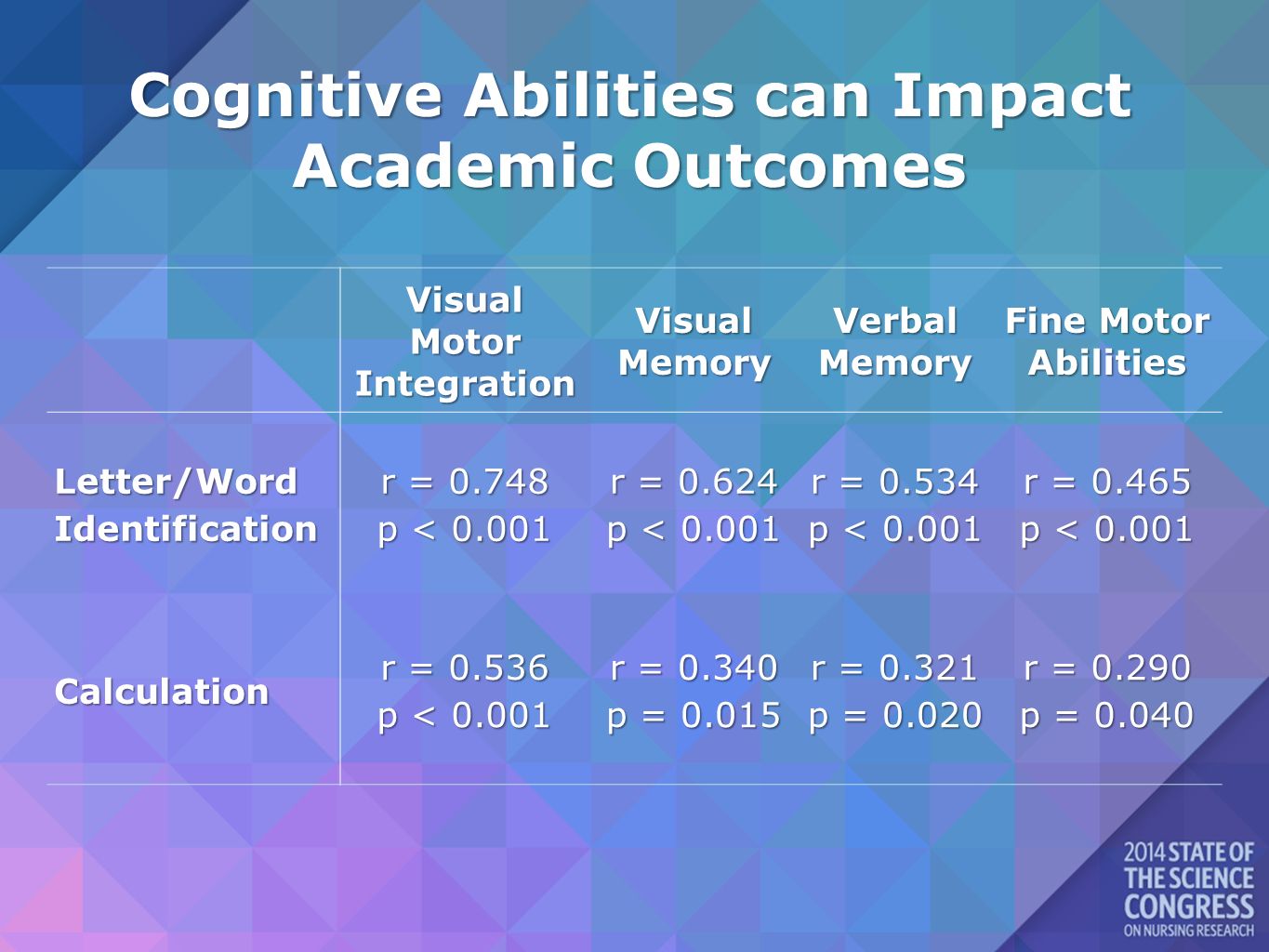 Cognitive Abilities can Impact Academic Outcomes

| | Visual Motor Integration | Visual Memory | Verbal Memory | Fine Motor Abilities |
|---|---|---|---|---|
| Letter/Word Identification | r = 0.748 p < 0.001 | r = 0.624 p < 0.001 | r = 0.534 p < 0.001 | r = 0.465 p < 0.001 |
| Calculation | r = 0.536 p < 0.001 | r = 0.340 p = 0.015 | r = 0.321 p = 0.020 | r = 0.290 p = 0.040 |

2014 STATE OF THE SCIENCE CONGRESS ON NURSING RESEARCH